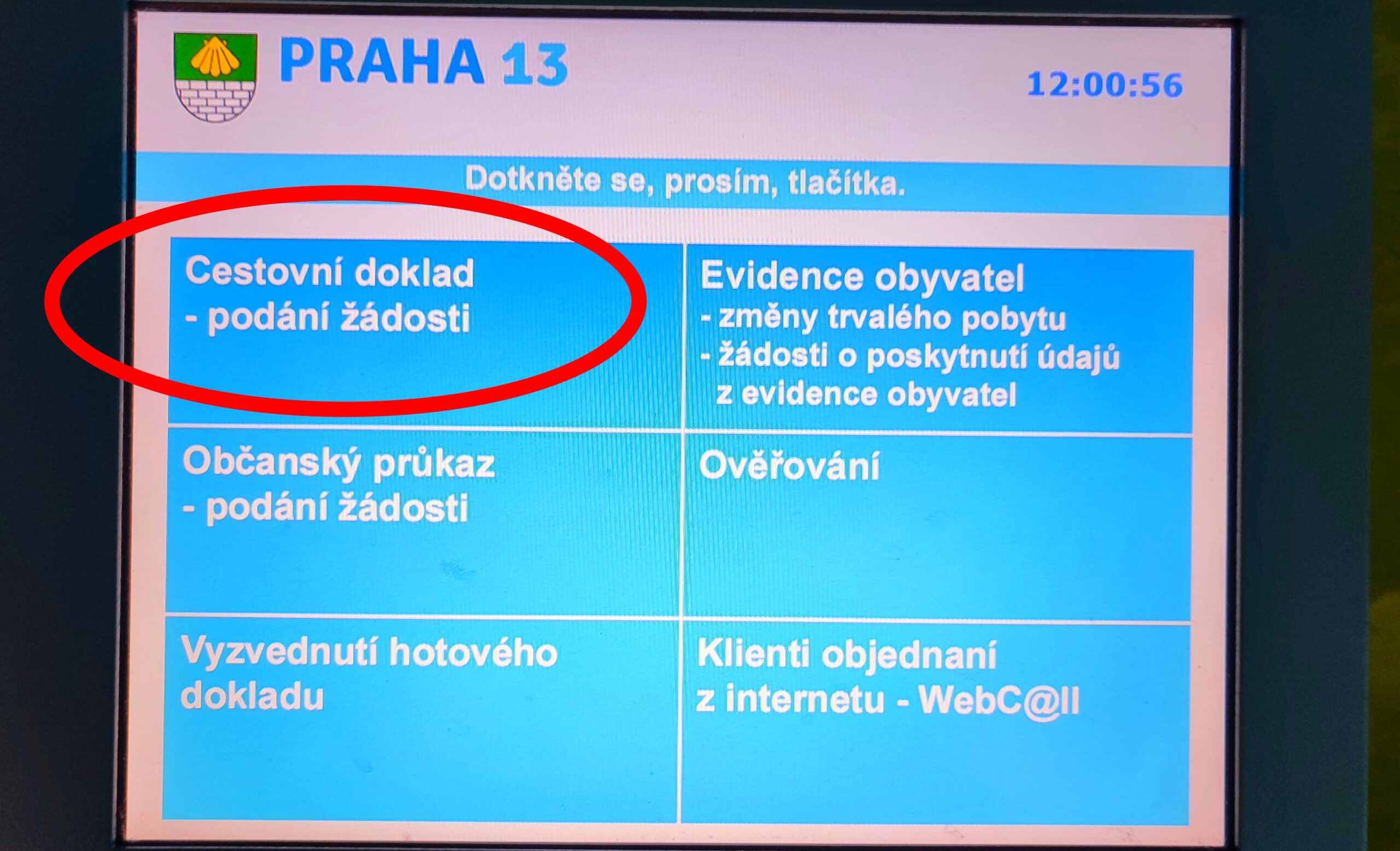 PRAHA 13

12:00:56

Dotkněte se, prosím, tlačítka.

Cestovní doklad
- podání žádosti

Evidence obyvatel
- změny trvalého pobytu
- žádosti o poskytnutí údajů z evidence obyvatel

Občanský průkaz
- podání žádosti

Ověřování

Vyzvednutí hotového dokladu

Klienti objednaní z internetu - WebC@ll